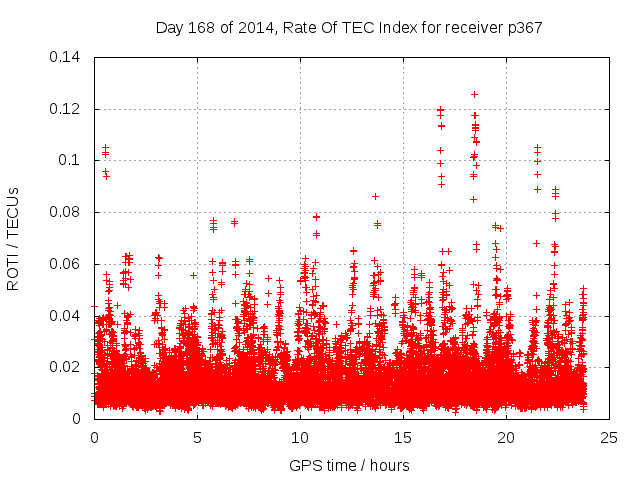 Day 168 of 2014, Rate Of TEC Index for receiver p367

ROTI / TECUs

0.14
0.12
0.1
0.08
0.06
0.04
0.02
0

0
5
10
15
20
25

GPS time / hours